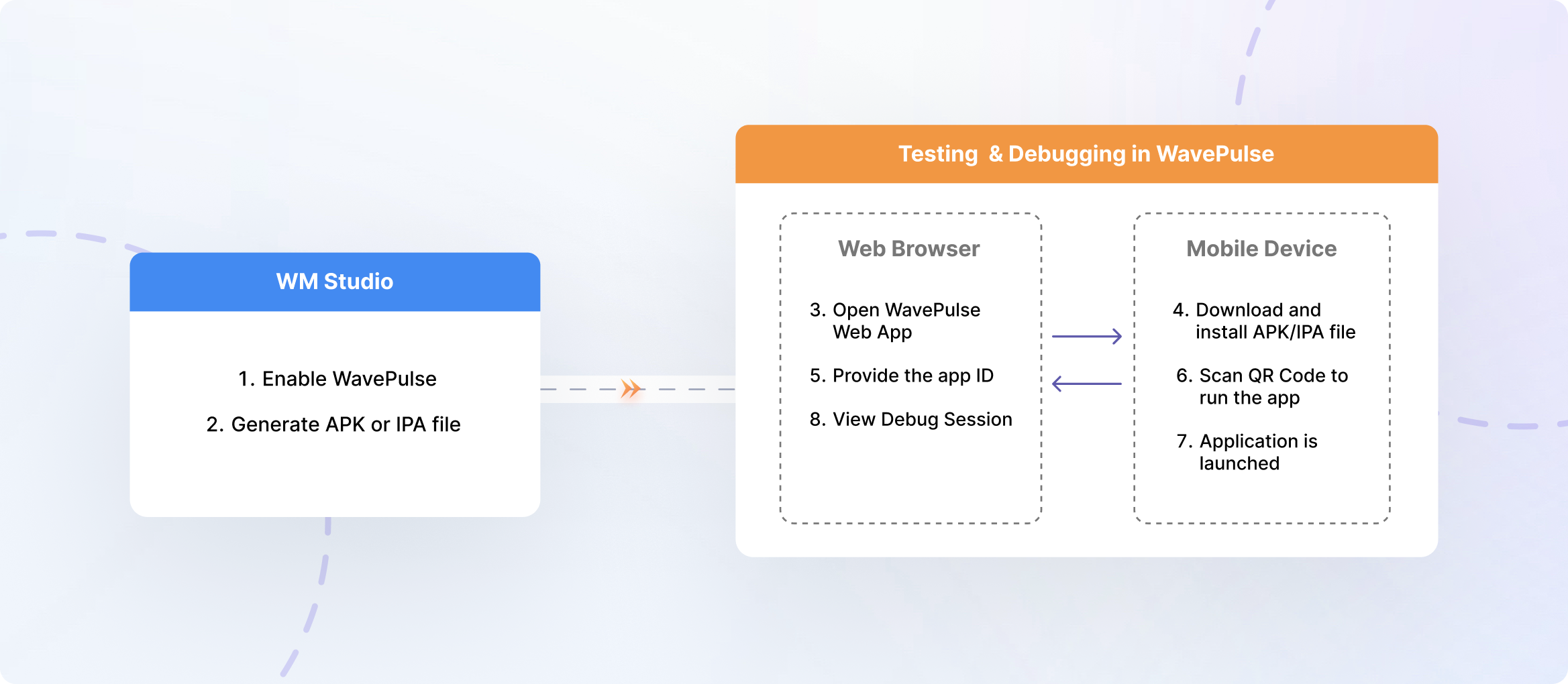 WM Studio

1. Enable WavePulse

2. Generate APK or IPA file

Testing & Debugging in WavePulse

Web Browser

3. Open WavePulse Web App

5. Provide the app ID

8. View Debug Session

Mobile Device

4. Download and install APK/IPA file

6. Scan QR Code to run the app

7. Application is launched